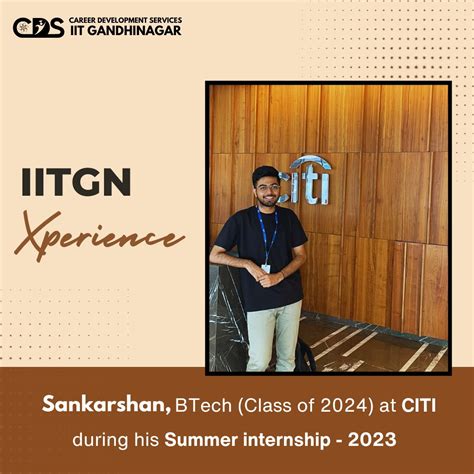 CDS CAREER DEVELOPMENT SERVICES IIT GANDHINAGAR

IITGN
Xperience

citi

Sankarshan, BTech (Class of 2024) at CITI during his Summer internship - 2023